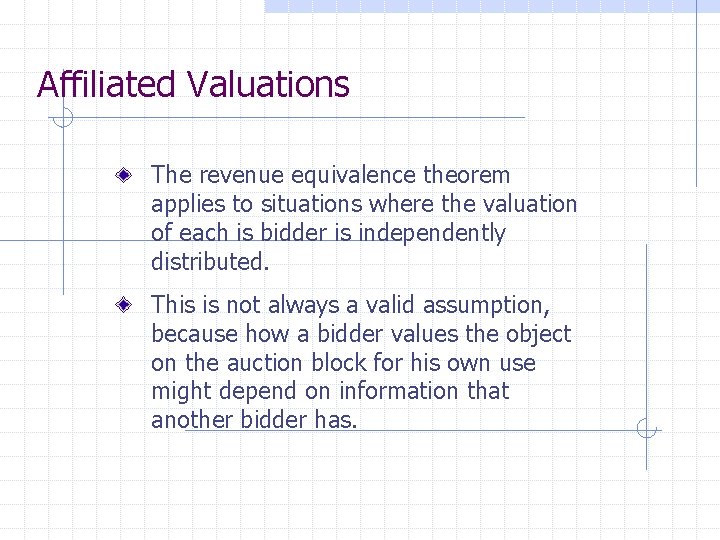 Affiliated Valuations

The revenue equivalence theorem applies to situations where the valuation of each is bidder is independently distributed.

This is not always a valid assumption, because how a bidder values the object on the auction block for his own use might depend on information that another bidder has.